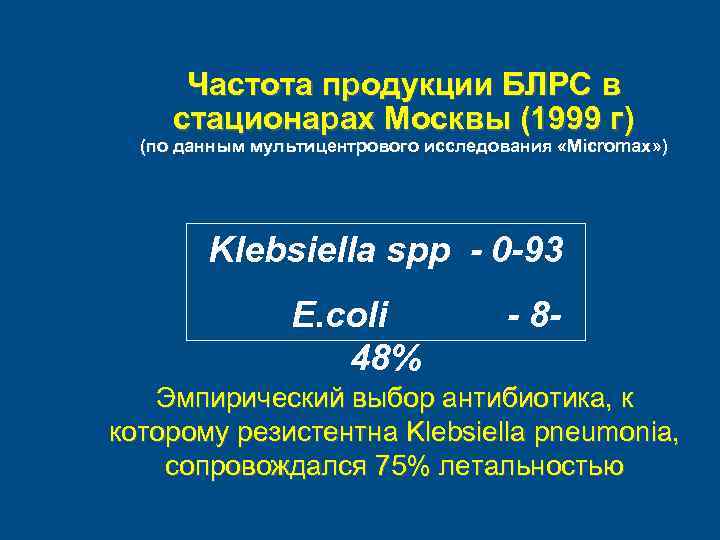 Частота продукции БЛРС в стационарах Москвы (1999 г)
(по данным мультицентрового исследования «Micromax»)

Klebsiella spp - 0-93

E.coli - 8-48%

Эмпирический выбор антибиотика, к которому резистентна Klebsiella pneumonia, сопровождался 75% летальностью